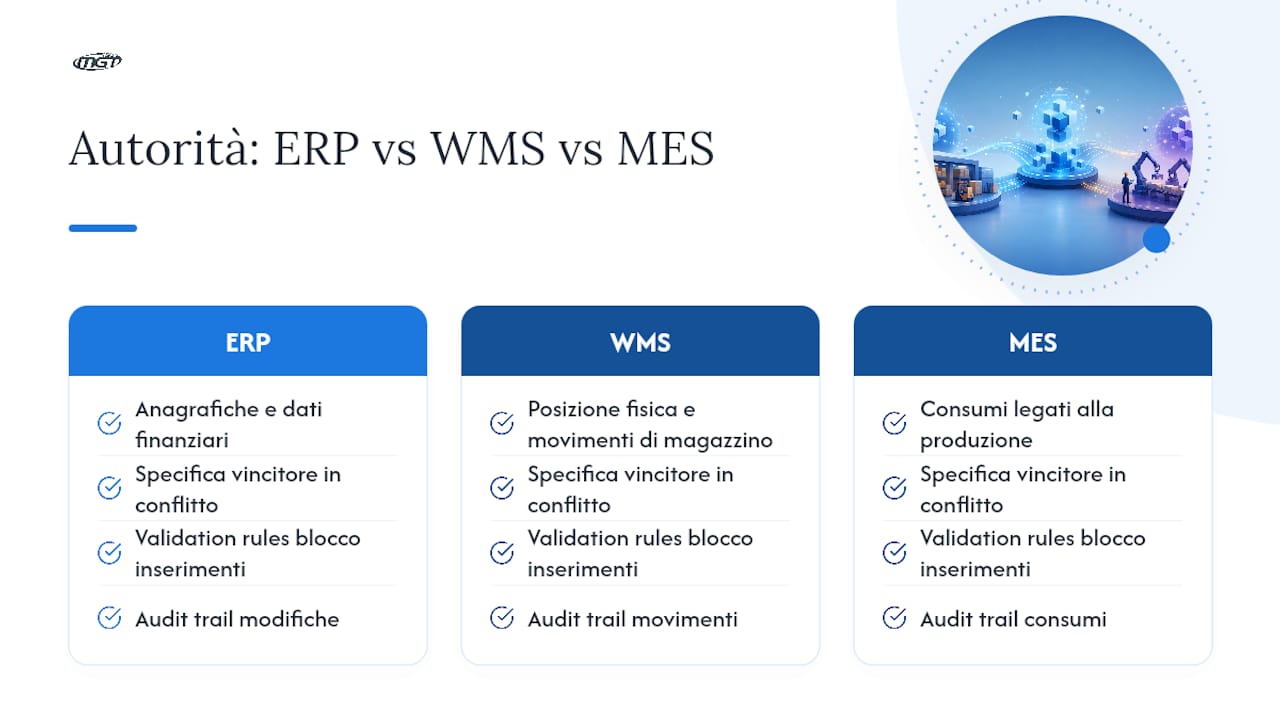 MGT

Autorità: ERP vs WMS vs MES

ERP

Anagrafiche e dati finanziari

Specifica vincitore in conflitto

Validation rules blocco inserimenti

Audit trail modifiche

WMS

Posizione fisica e movimenti di magazzino

Specifica vincitore in conflitto

Validation rules blocco inserimenti

Audit trail movimenti

MES

Consumi legati alla produzione

Specifica vincitore in conflitto

Validation rules blocco inserimenti

Audit trail consumi